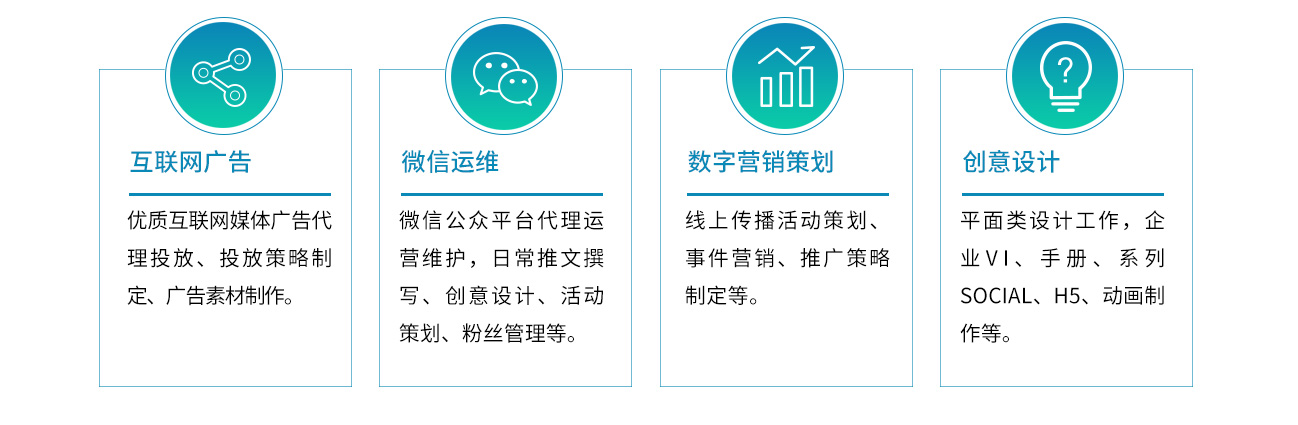 互联网广告

优质互联网媒体广告代理投放、投放策略制定、广告素材制作。

微信运维

微信公众平台代理运营维护，日常推文撰写、创意设计、活动策划、粉丝管理等。

数字营销策划

线上传播活动策划、事件营销、推广策略制定等。

创意设计

平面类设计工作，企业VI、手册、系列SOCIAL、H5、动画制作等。